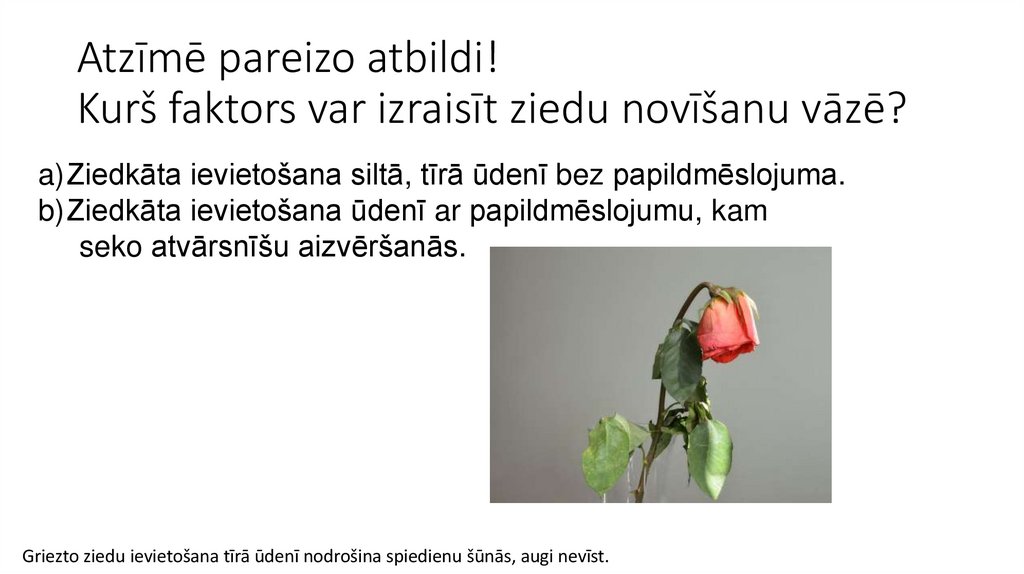 Atzīmē pareizo atbildi!
Kurš faktors var izraisīt ziedu novīšanu vāzē?

a) Ziedkāta ievietošana siltā, tīrā ūdenī bez papildmēslojuma.
b) Ziedkāta ievietošana ūdenī ar papildmēslojumu, kam seko atvārsnīšu aizvēršanās.

Griezto ziedu ievietošana tīrā ūdenī nodrošina spiedienu šūnās, augi nevīst.